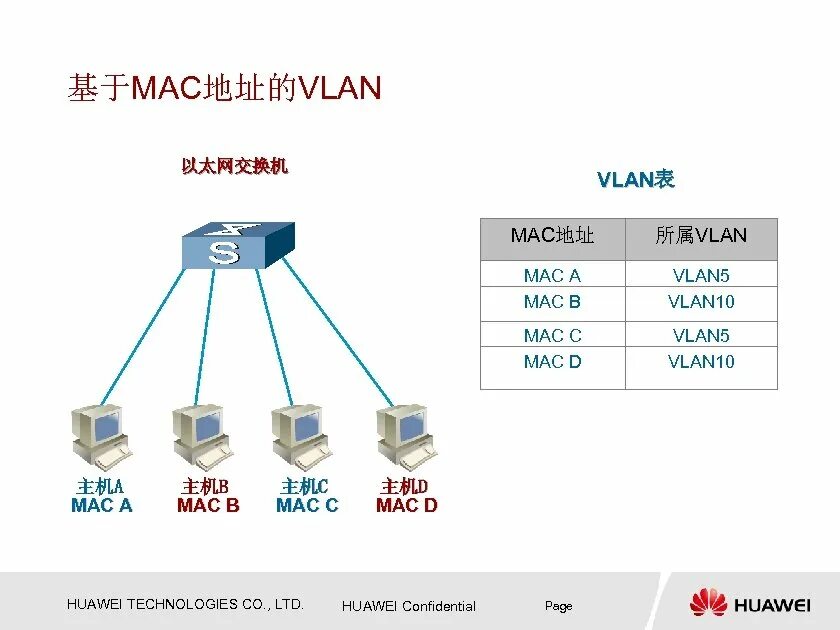 基于MAC地址的VLAN

以太网交换机

S

主机A
MAC A

主机B
MAC B

主机C
MAC C

主机D
MAC D

VLAN表

| MAC地址 | 所属VLAN |
|---|---|
| MAC A | VLAN5 |
| MAC B | VLAN10 |
| MAC C | VLAN5 |
| MAC D | VLAN10 |

HUAWEI TECHNOLOGIES CO., LTD.

HUAWEI Confidential

Page

HUAWEI